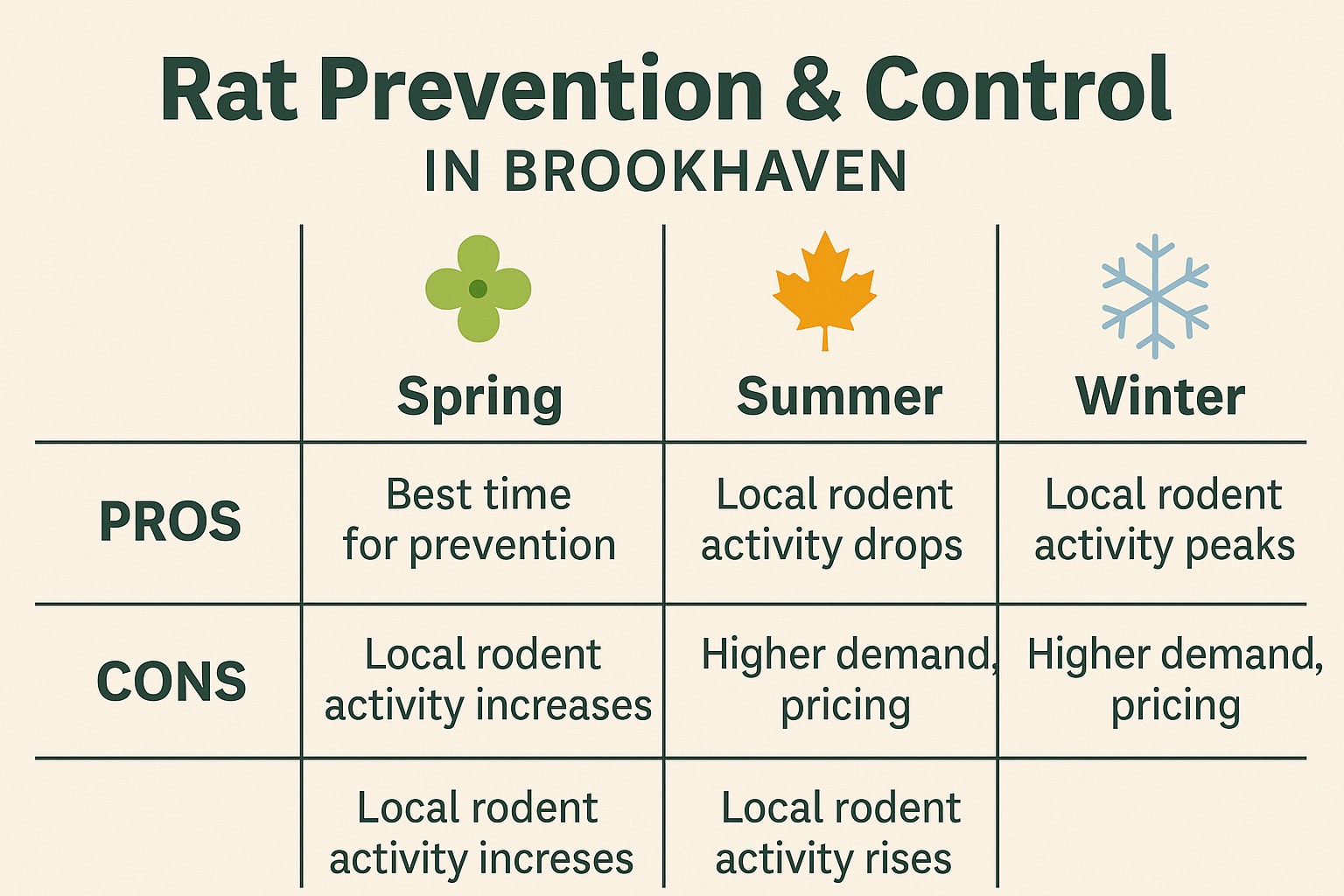 Rat Prevention & Control
IN BROOKHAVEN

| | Spring | Summer | Winter |
|---|---|---|---|
| PROS | Best time for prevention | Local rodent activity drops | Local rodent activity peaks |
| CONS | Local rodent activity increases | Higher demand, pricing | Higher demand, pricing |
| | Local rodent activity increses | Local rodent activity rises | |